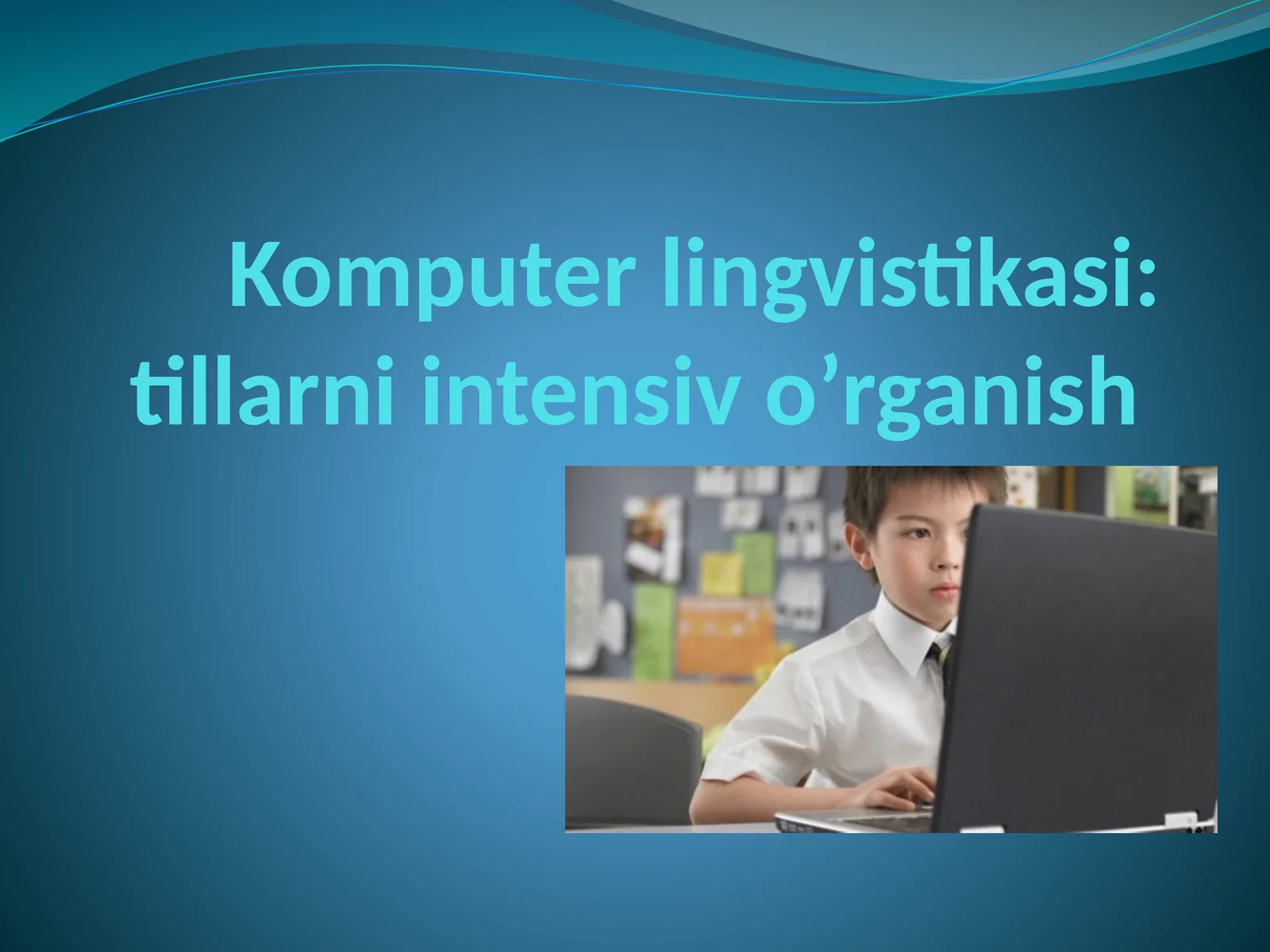 Komputer lingvistikasi: tillarni intensiv o’rganish